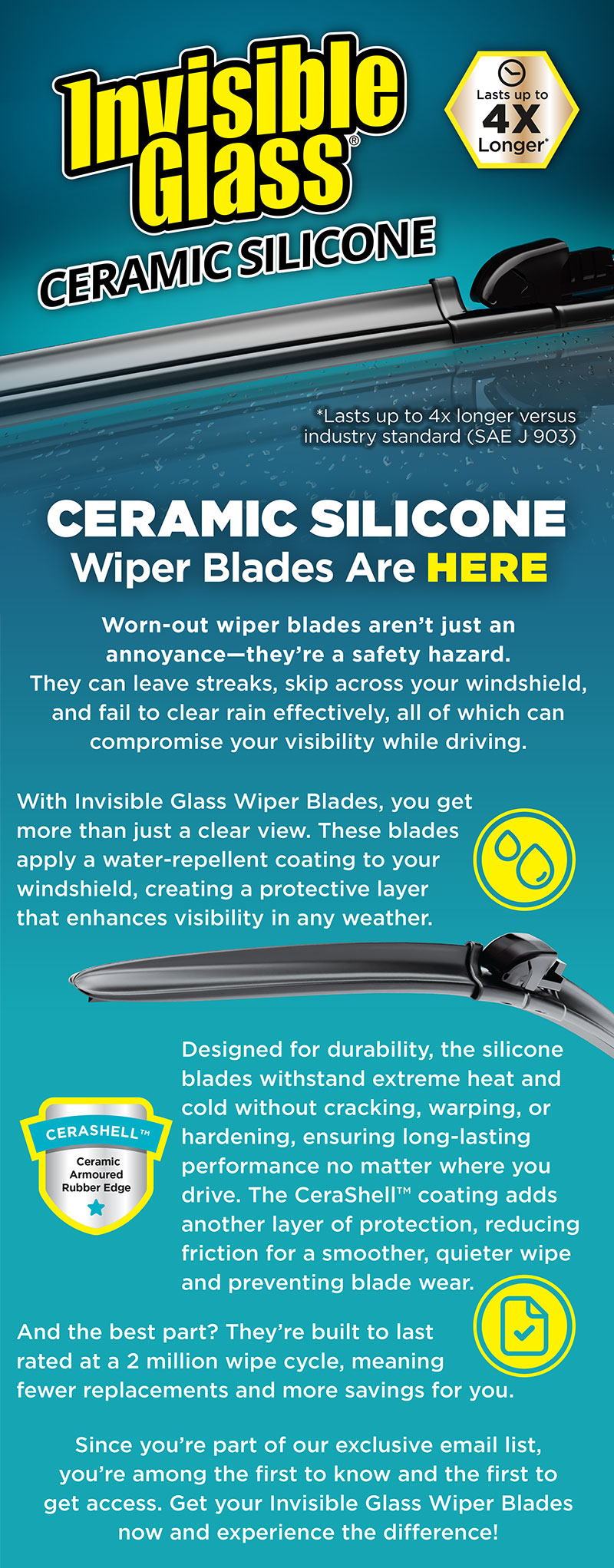 Invisible Glass®
CERAMIC SILICONE

Lasts up to
4X
Longer*

*Lasts up to 4x longer versus industry standard (SAE J 903)

CERAMIC SILICONE
Wiper Blades Are HERE

Worn-out wiper blades aren't just an annoyance—they're a safety hazard. They can leave streaks, skip across your windshield, and fail to clear rain effectively, all of which can compromise your visibility while driving.

With Invisible Glass Wiper Blades, you get more than just a clear view. These blades apply a water-repellent coating to your windshield, creating a protective layer that enhances visibility in any weather.

CERASHELL™
Ceramic Armoured Rubber Edge

Designed for durability, the silicone blades withstand extreme heat and cold without cracking, warping, or hardening, ensuring long-lasting performance no matter where you drive. The CeraShell™ coating adds another layer of protection, reducing friction for a smoother, quieter wipe and preventing blade wear.

And the best part? They're built to last rated at a 2 million wipe cycle, meaning fewer replacements and more savings for you.

Since you're part of our exclusive email list, you're among the first to know and the first to get access. Get your Invisible Glass Wiper Blades now and experience the difference!